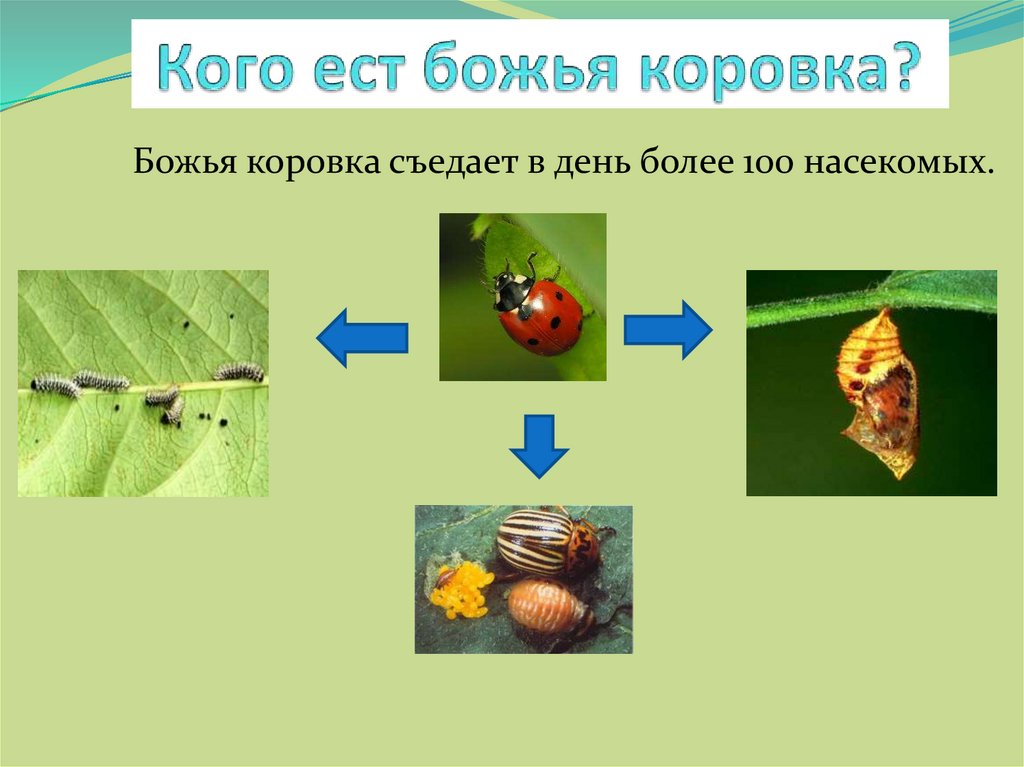 Кого ест божья коровка?

Божья коровка съедает в день более 100 насекомых.